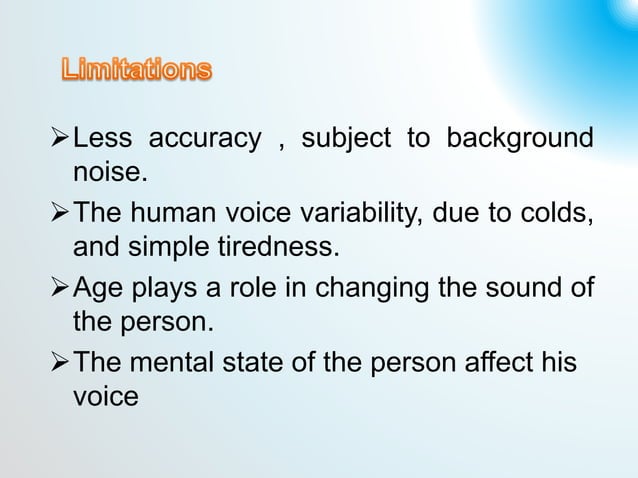 Limitations

➢ Less accuracy , subject to background noise.

➢ The human voice variability, due to colds, and simple tiredness.

➢ Age plays a role in changing the sound of the person.

➢ The mental state of the person affect his voice